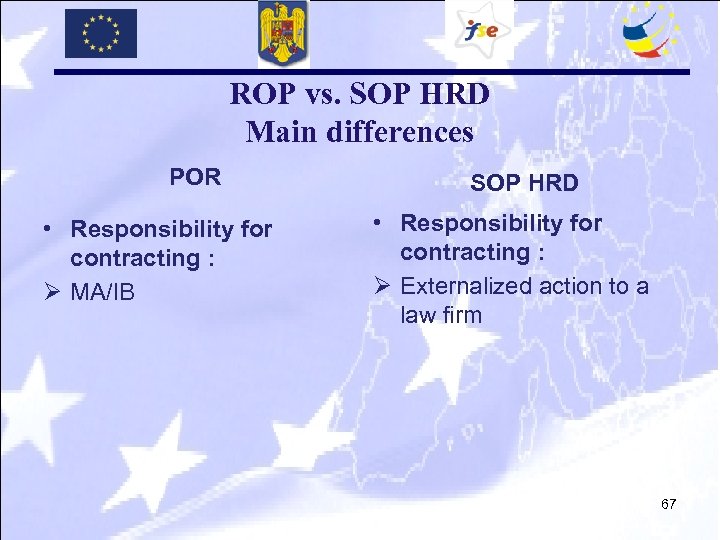 fse

ROP vs. SOP HRD
Main differences

POR

• Responsibility for contracting :
➢ MA/IB

SOP HRD

• Responsibility for contracting :
➢ Externalized action to a law firm

67